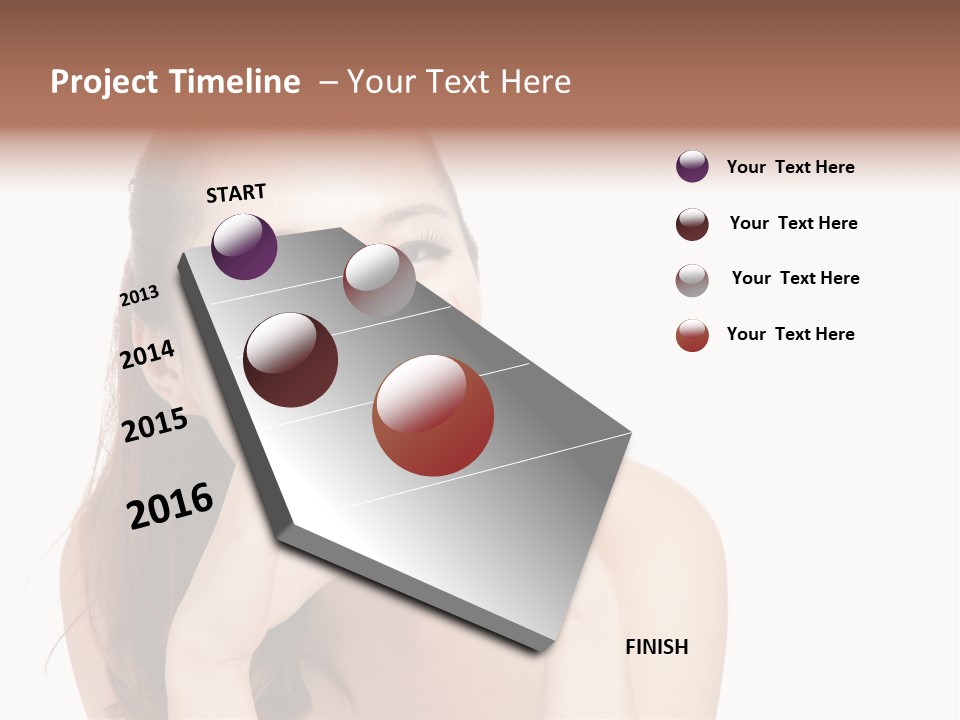 Project Timeline – Your Text Here

START

2013

2014

2015

2016

FINISH

Your Text Here

Your Text Here

Your Text Here

Your Text Here